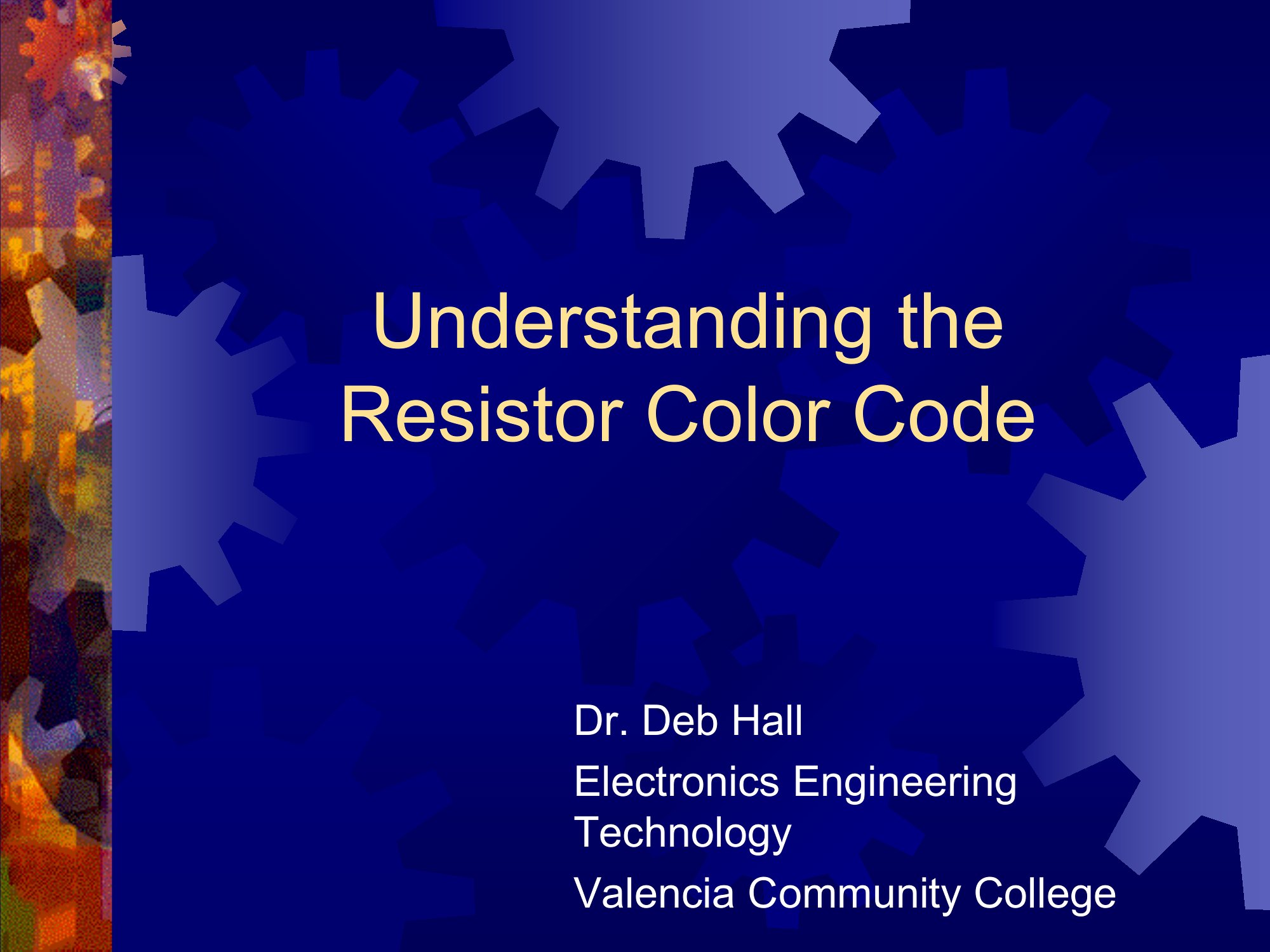 Understanding the Resistor Color Code

Dr. Deb Hall

Electronics Engineering Technology

Valencia Community College